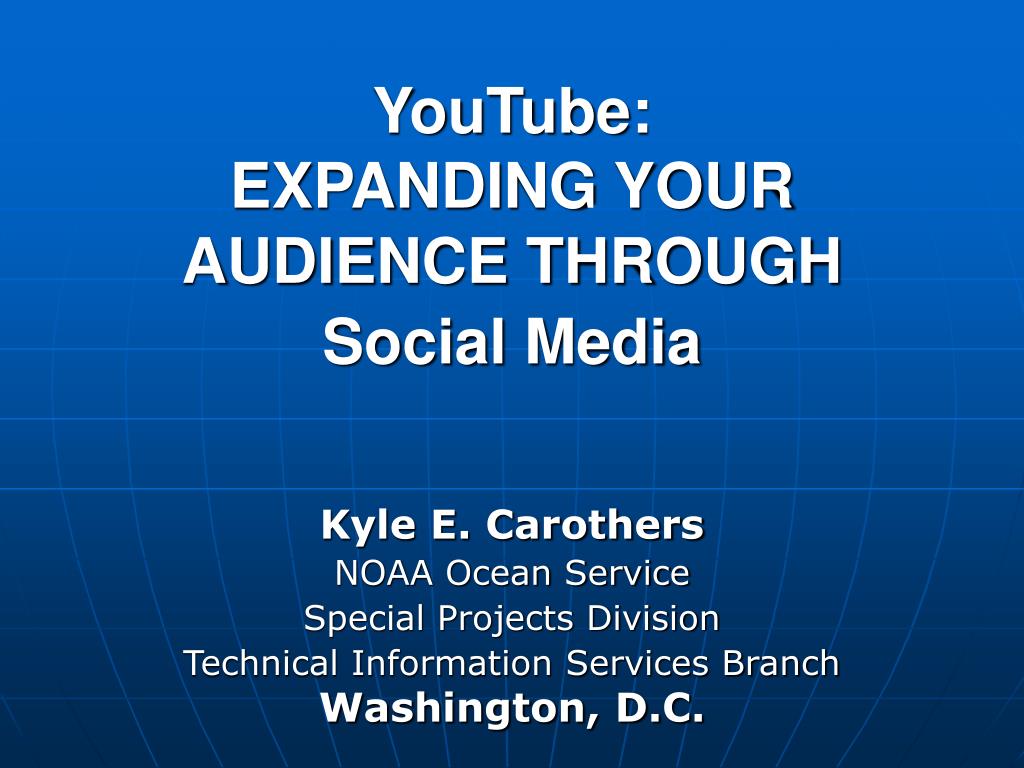 YouTube:
EXPANDING YOUR AUDIENCE THROUGH Social Media

Kyle E. Carothers
NOAA Ocean Service
Special Projects Division
Technical Information Services Branch
Washington, D.C.